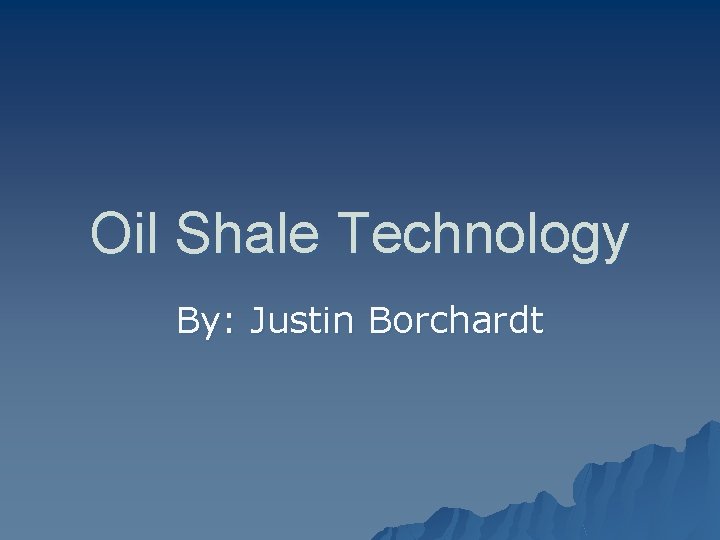 Oil Shale Technology

By: Justin Borchardt